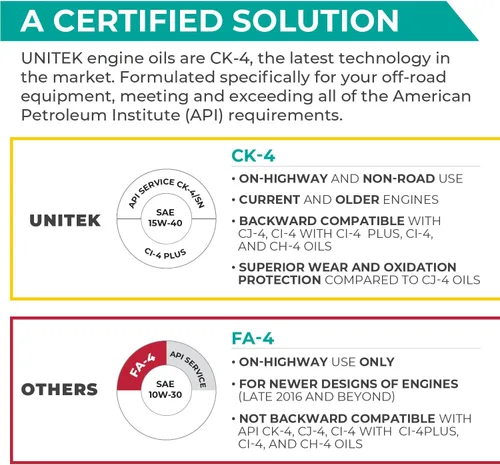 A CERTIFIED SOLUTION

UNITEK engine oils are CK-4, the latest technology in the market. Formulated specifically for your off-road equipment, meeting and exceeding all of the American Petroleum Institute (API) requirements.

UNITEK

API SERVICE CK-4/SN
SAE 15W-40
CI-4 PLUS

CK-4

• ON-HIGHWAY AND NON-ROAD USE
• CURRENT AND OLDER ENGINES
• BACKWARD COMPATIBLE WITH CJ-4, CI-4 WITH CI-4 PLUS, CI-4, AND CH-4 OILS
• SUPERIOR WEAR AND OXIDATION PROTECTION COMPARED TO CJ-4 OILS

OTHERS

FA-4
API SERVICE
SAE 10W-30

FA-4

• ON-HIGHWAY USE ONLY
• FOR NEWER DESIGNS OF ENGINES (LATE 2016 AND BEYOND)
• NOT BACKWARD COMPATIBLE WITH API CK-4, CJ-4, CI-4 WITH CI-4PLUS, CI-4, AND CH-4 OILS